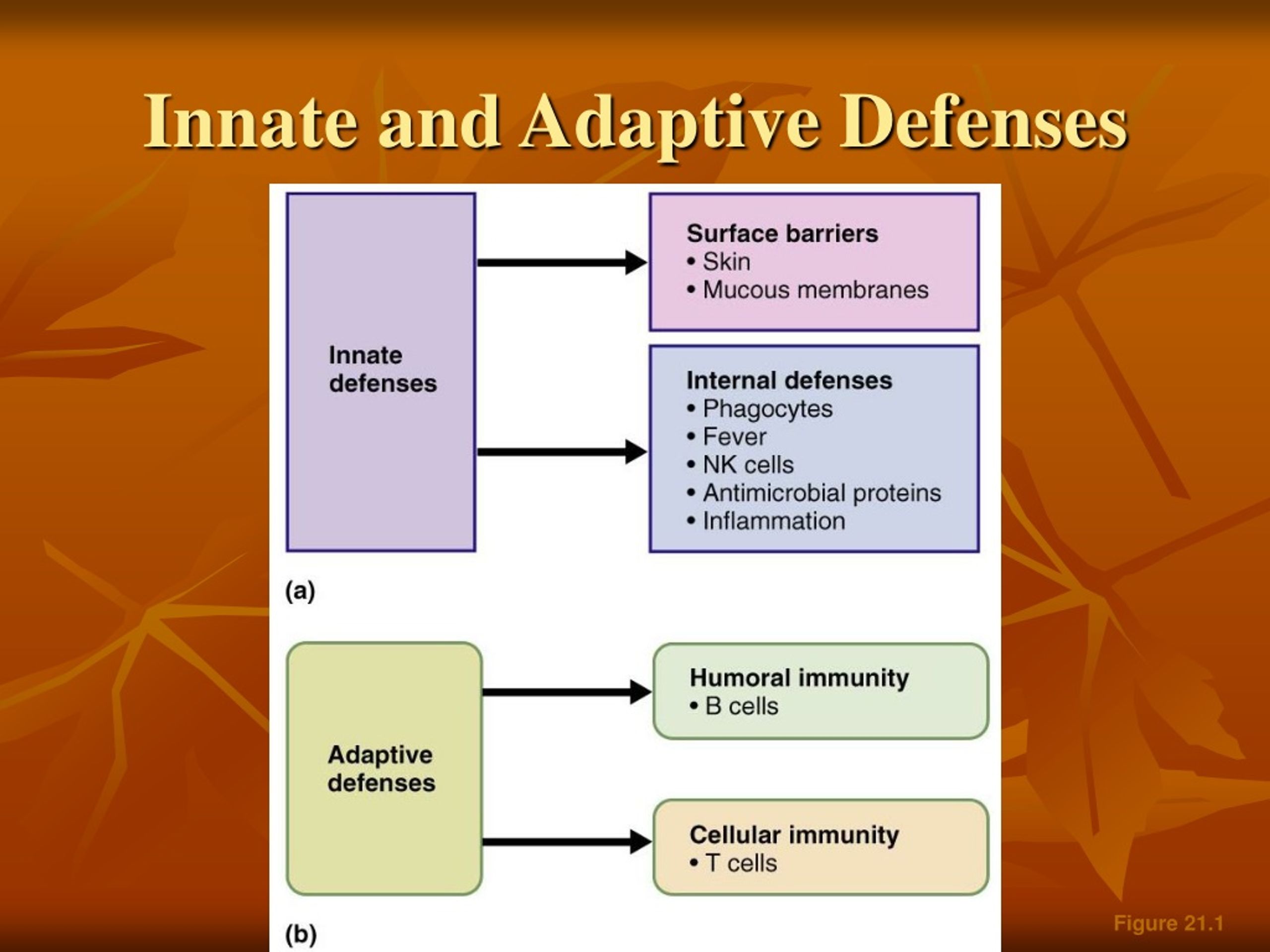 Innate and Adaptive Defenses

Innate defenses

Surface barriers
• Skin
• Mucous membranes

Internal defenses
• Phagocytes
• Fever
• NK cells
• Antimicrobial proteins
• Inflammation

(a)

Adaptive defenses

Humoral immunity
• B cells

Cellular immunity
• T cells

(b)

Figure 21.1